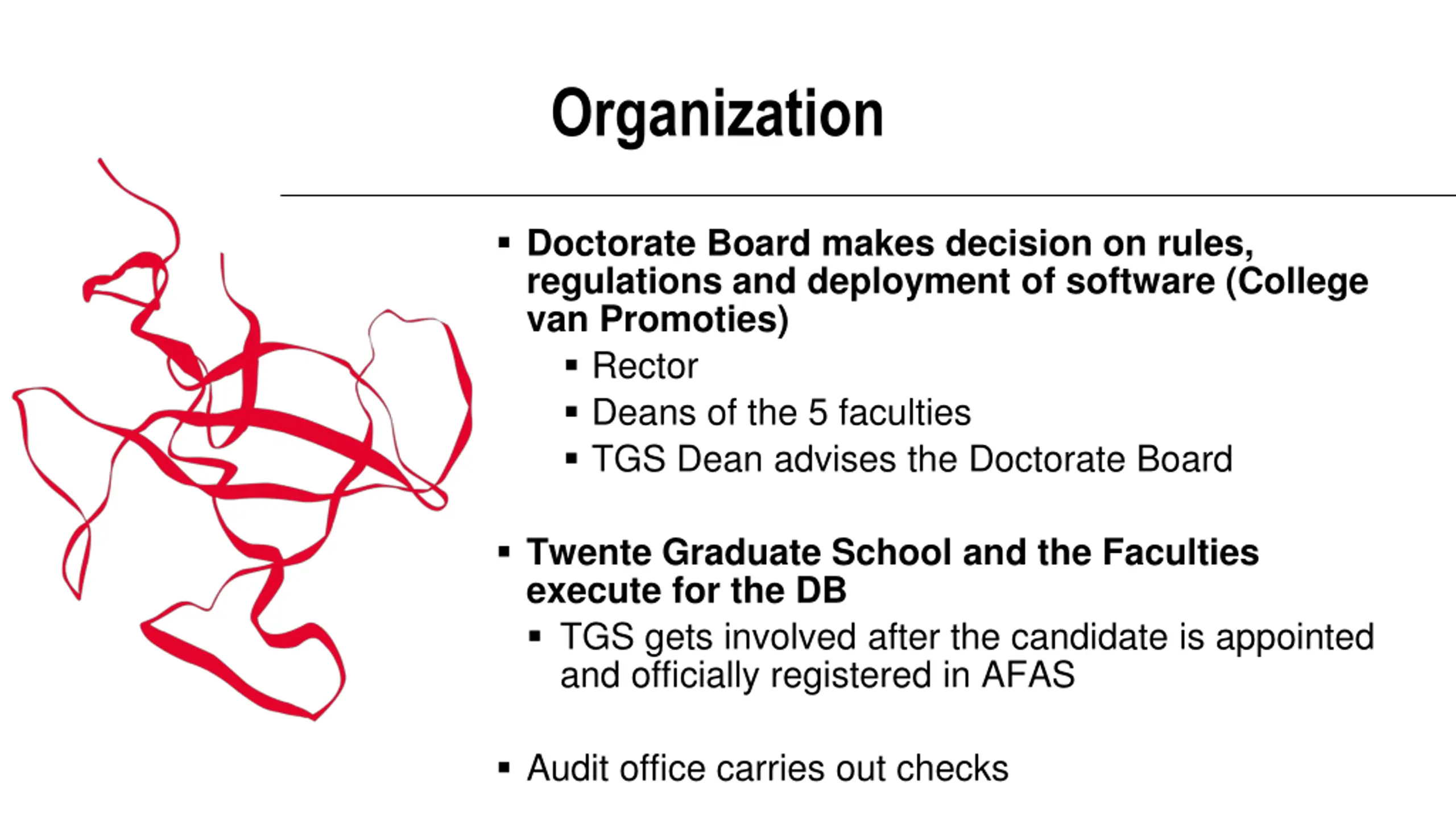 Organization

▪ Doctorate Board makes decision on rules, regulations and deployment of software (College van Promoties)
 ▪ Rector
 ▪ Deans of the 5 faculties
 ▪ TGS Dean advises the Doctorate Board

▪ Twente Graduate School and the Faculties execute for the DB
 ▪ TGS gets involved after the candidate is appointed and officially registered in AFAS

▪ Audit office carries out checks